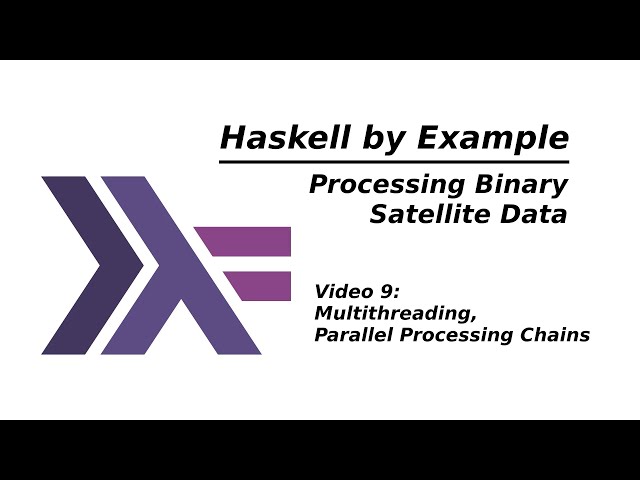 Haskell by Example

Processing Binary Satellite Data

Video 9:
Multithreading,
Parallel Processing Chains